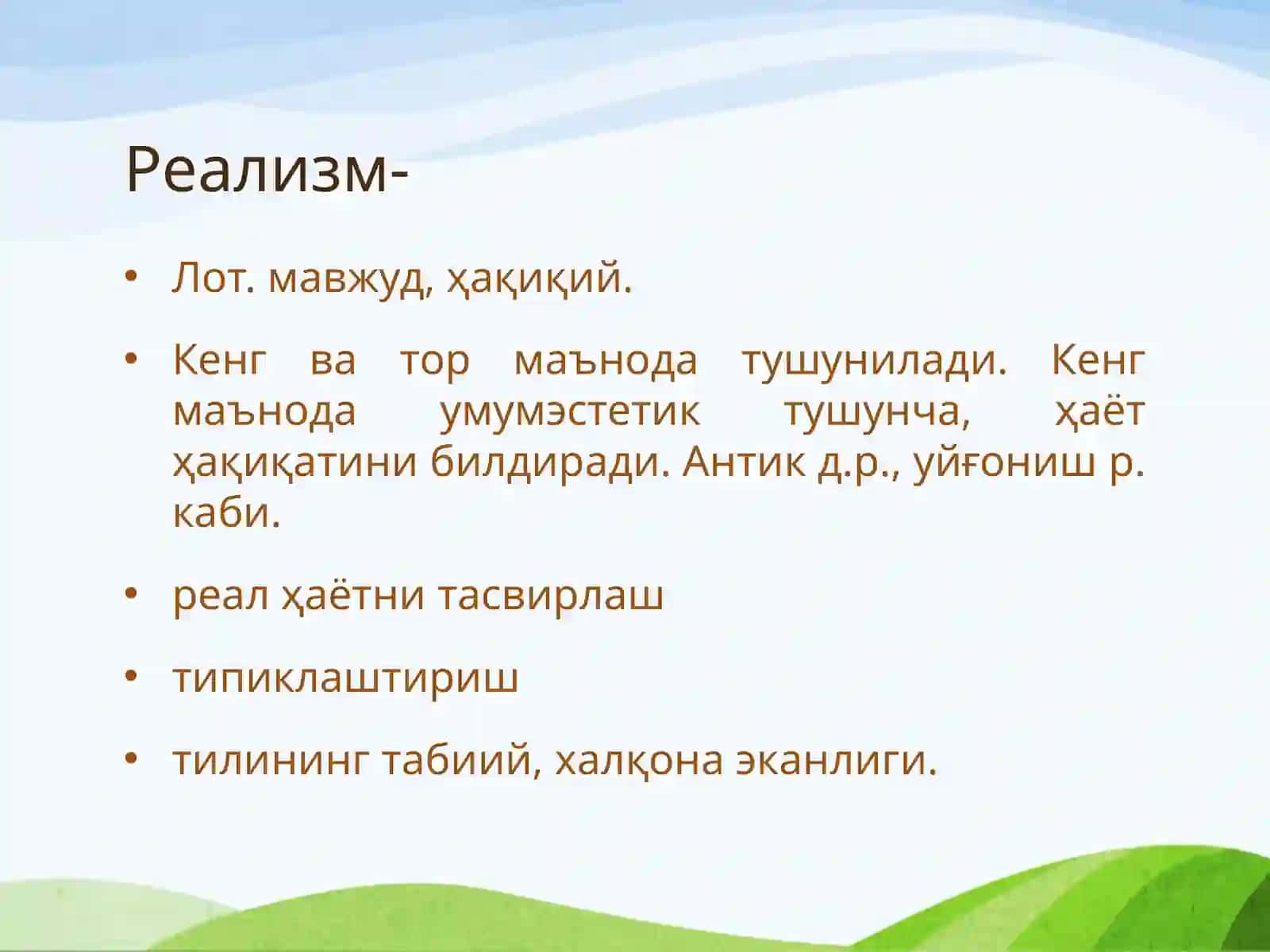 Реализм-

• Лот. мавжуд, ҳақиқий.

• Кенг ва тор маънода тушунилади. Кенг маънода умумэстетик тушунча, ҳаёт ҳақиқатини билдиради. Антик д.р., уйғониш р. каби.

• реал ҳаётни тасвирлаш

• типиклаштириш

• тилининг табиий, халқона эканлиги.